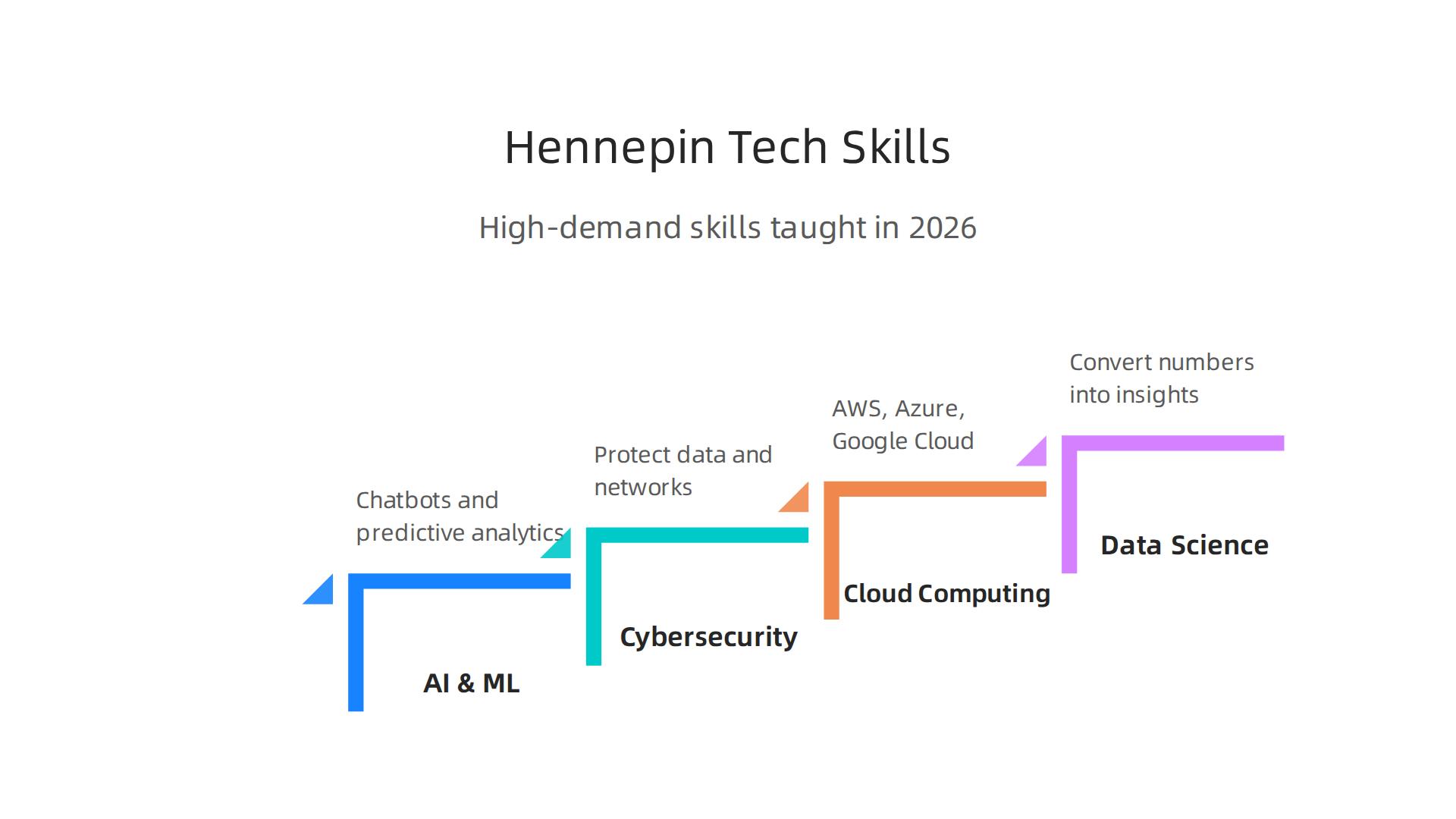 Hennepin Tech Skills

High-demand skills taught in 2026

Chatbots and predictive analytics

AI & ML

Protect data and networks

Cybersecurity

AWS, Azure, Google Cloud

Cloud Computing

Convert numbers into insights

Data Science